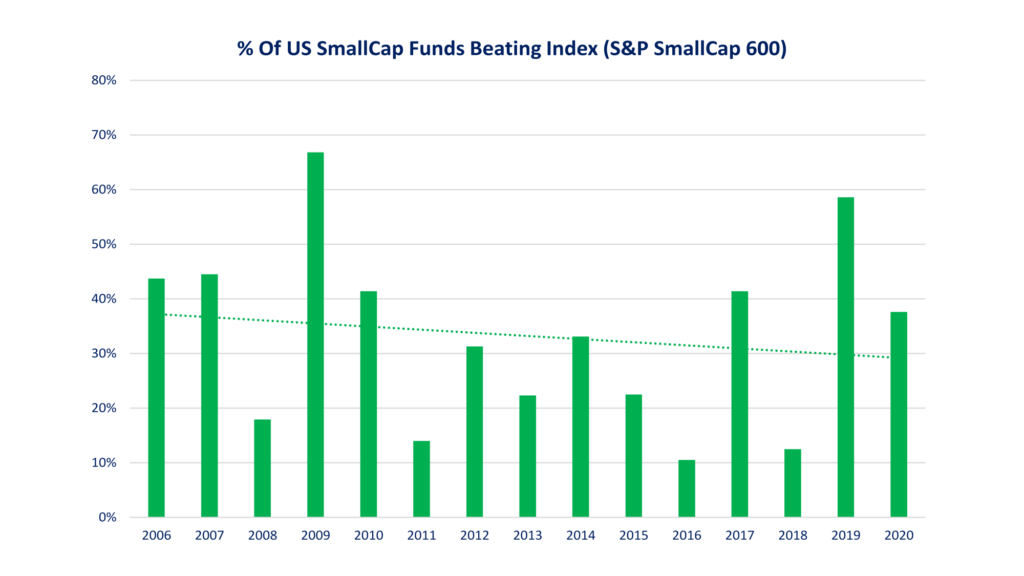 % Of US SmallCap Funds Beating Index (S&P SmallCap 600)

80%
70%
60%
50%
40%
30%
20%
10%
0%

2006 2007 2008 2009 2010 2011 2012 2013 2014 2015 2016 2017 2018 2019 2020